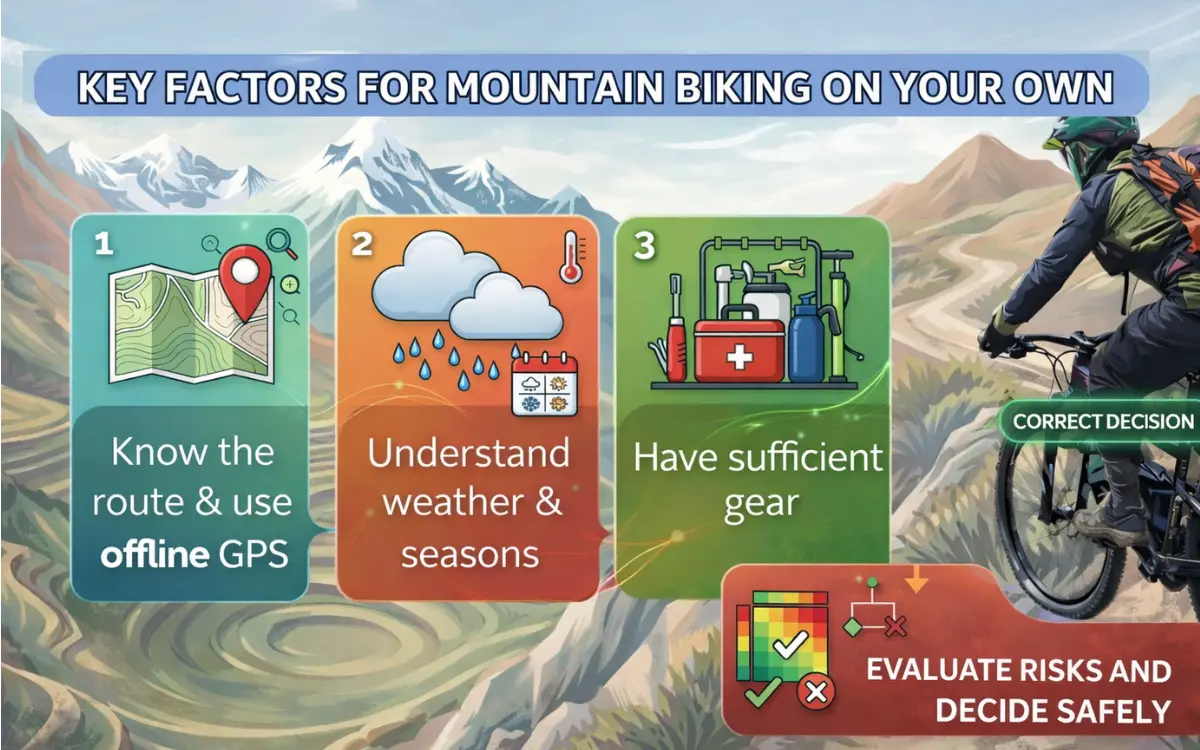 KEY FACTORS FOR MOUNTAIN BIKING ON YOUR OWN

1

Know the route & use offline GPS

2

Understand weather & seasons

3

Have sufficient gear

CORRECT DECISION

EVALUATE RISKS AND DECIDE SAFELY